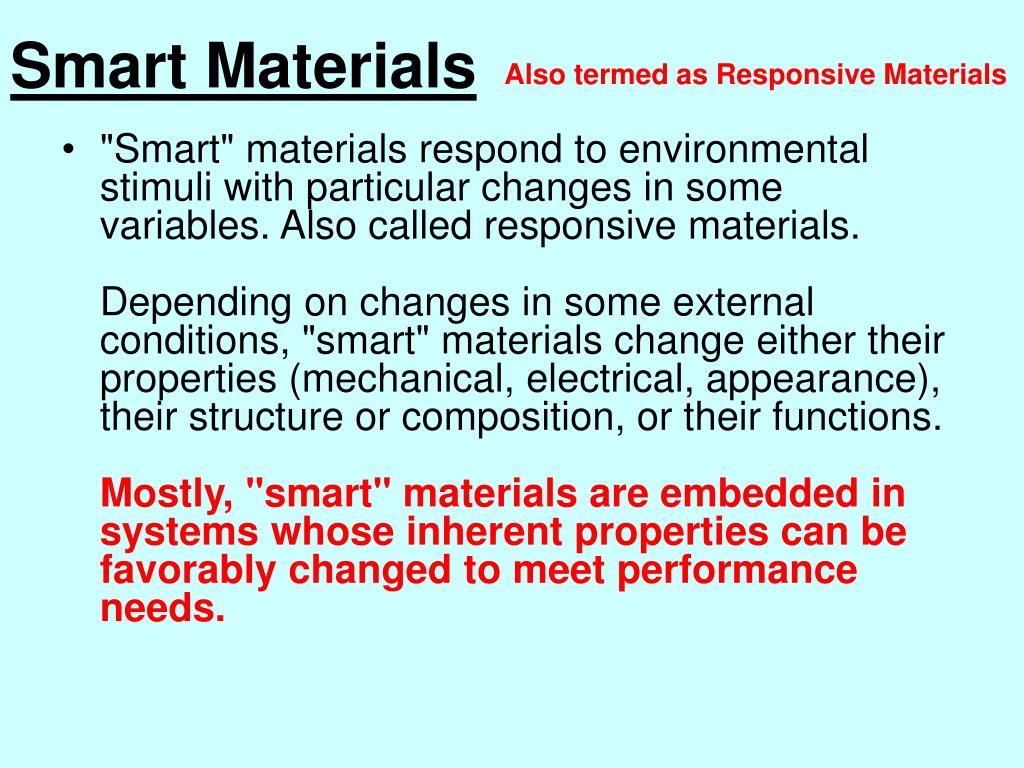 Smart Materials Also termed as Responsive Materials

• "Smart" materials respond to environmental stimuli with particular changes in some variables. Also called responsive materials.

Depending on changes in some external conditions, "smart" materials change either their properties (mechanical, electrical, appearance), their structure or composition, or their functions.

Mostly, "smart" materials are embedded in systems whose inherent properties can be favorably changed to meet performance needs.